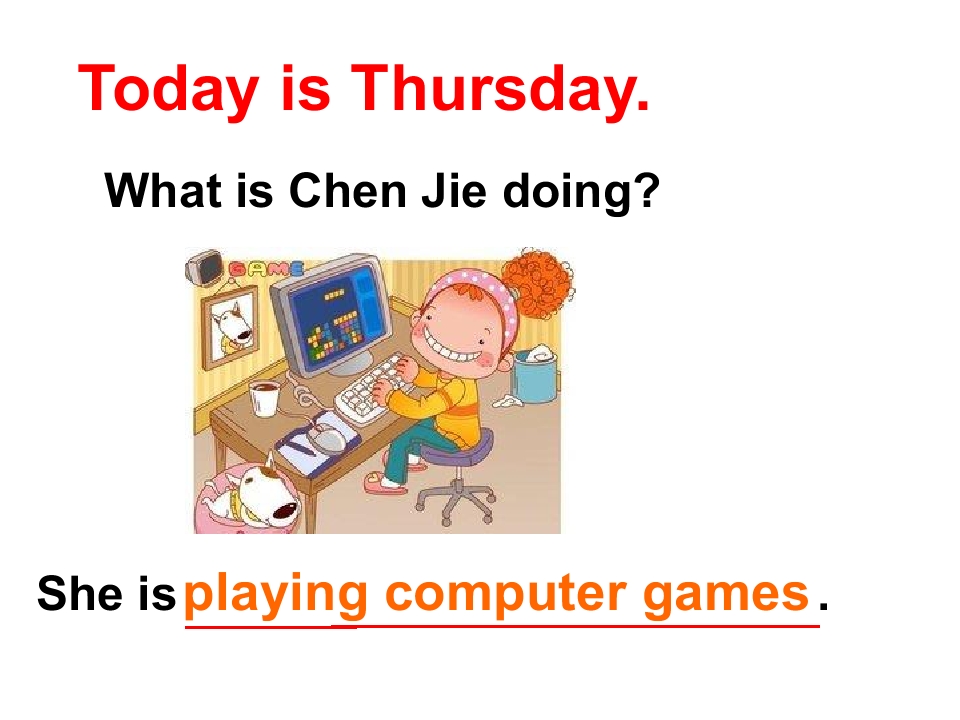 Today is Thursday.

What is Chen Jie doing?

GAME

She is playing computer games.